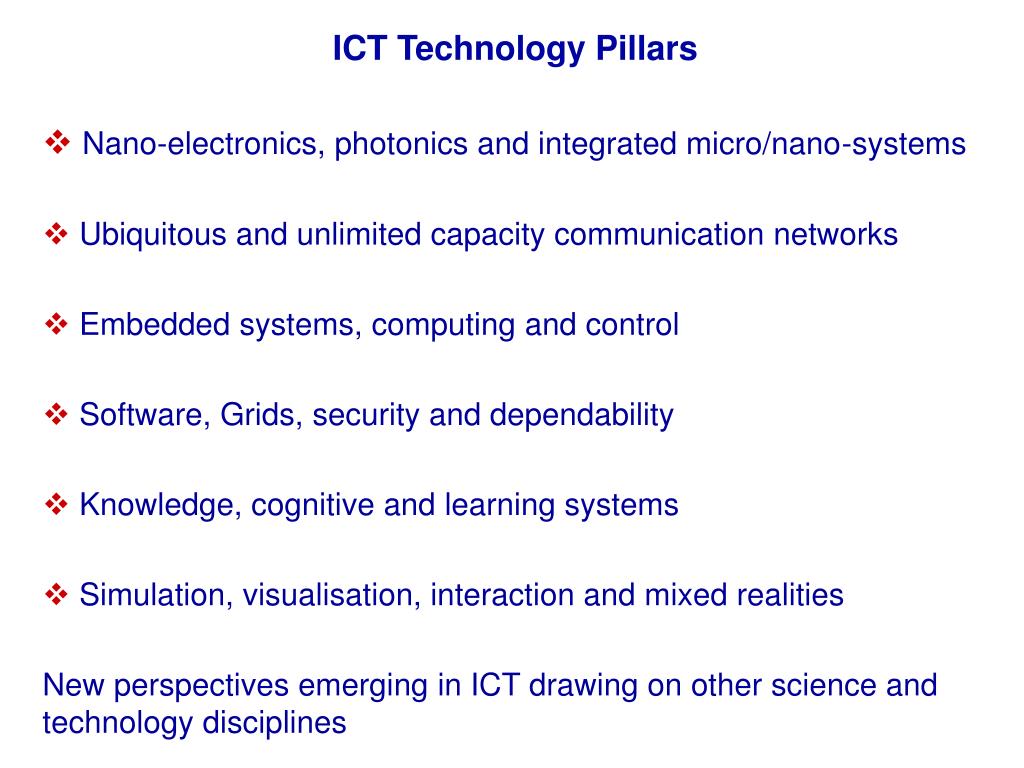 ICT Technology Pillars

❖ Nano-electronics, photonics and integrated micro/nano-systems

❖ Ubiquitous and unlimited capacity communication networks

❖ Embedded systems, computing and control

❖ Software, Grids, security and dependability

❖ Knowledge, cognitive and learning systems

❖ Simulation, visualisation, interaction and mixed realities

New perspectives emerging in ICT drawing on other science and technology disciplines